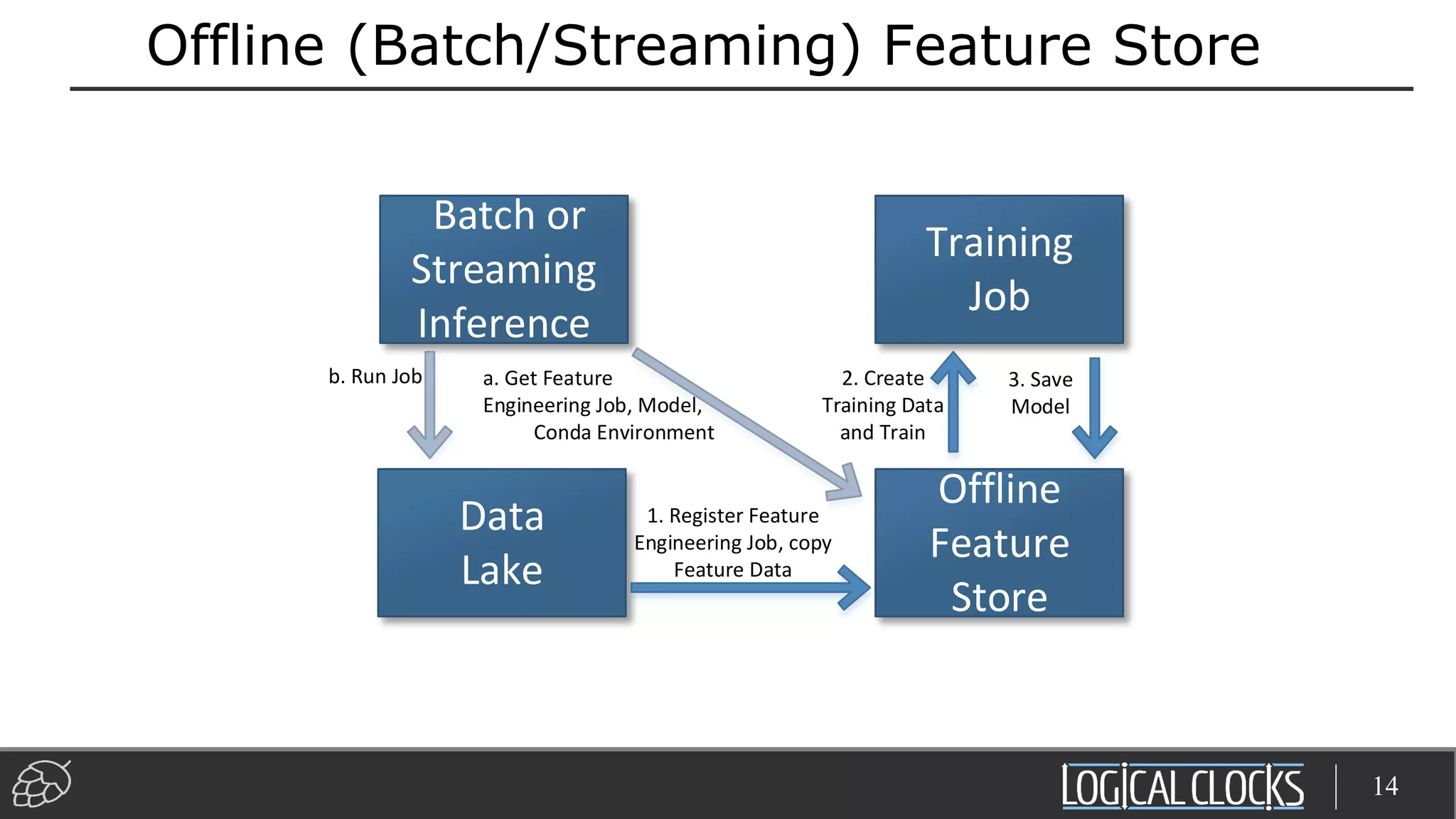 Offline (Batch/Streaming) Feature Store

Batch or Streaming Inference

Training Job

b. Run Job

a. Get Feature Engineering Job, Model, Conda Environment

2. Create Training Data and Train

3. Save Model

Data Lake

1. Register Feature Engineering Job, copy Feature Data

Offline Feature Store

LOGICAL CLOCKS

14